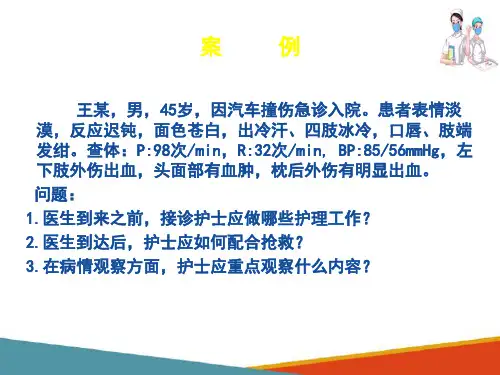 案　例

王某，男，45岁，因汽车撞伤急诊入院。患者表情淡漠，反应迟钝，面色苍白，出冷汗、四肢冰冷，口唇、肢端发绀。查体：P:98次/min，R:32次/min，BP:85/56mmHg，左下肢外伤出血，头面部有血肿，枕后外伤有明显出血。

问题：

1.医生到来之前，接诊护士应做哪些护理工作？

2.医生到达后，护士应如何配合抢救？

3.在病情观察方面，护士应重点观察什么内容？